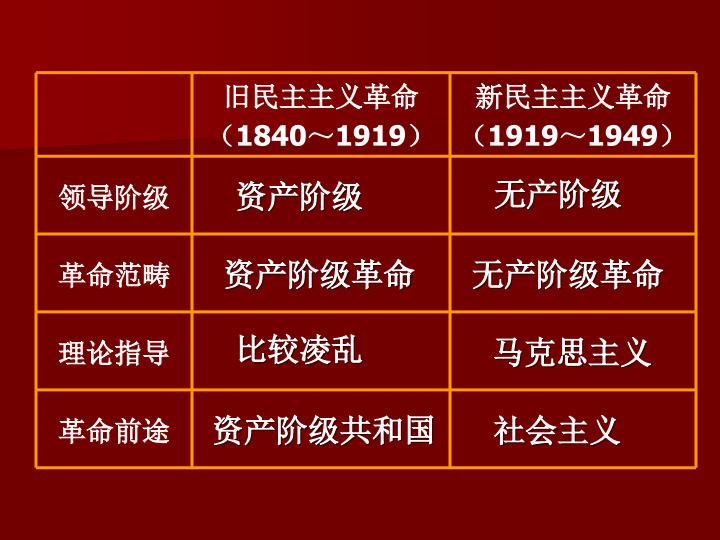 |  | 旧民主主义革命（1840～1919） | 新民主主义革命（1919～1949） |
|---|---|---|
| 领导阶级 | 资产阶级 | 无产阶级 |
| 革命范畴 | 资产阶级革命 | 无产阶级革命 |
| 理论指导 | 比较凌乱 | 马克思主义 |
| 革命前途 | 资产阶级共和国 | 社会主义 |